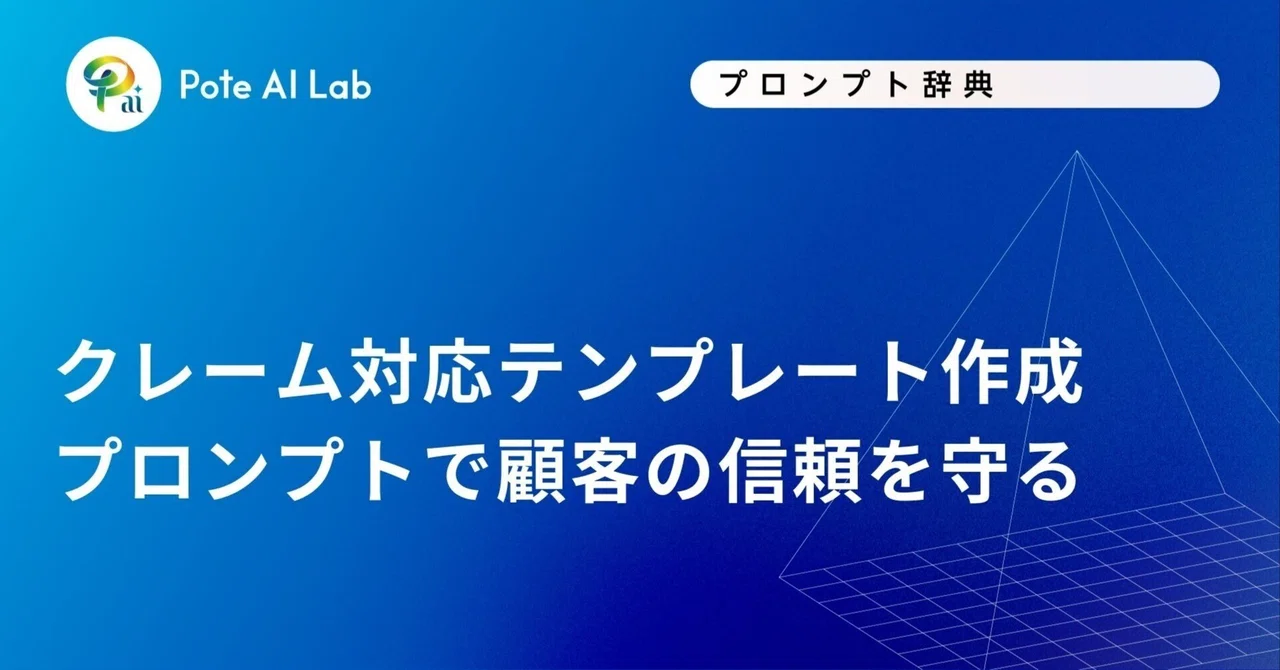 Pai

Pote AI Lab

プロンプト辞典

クレーム対応テンプレート作成
プロンプトで顧客の信頼を守る